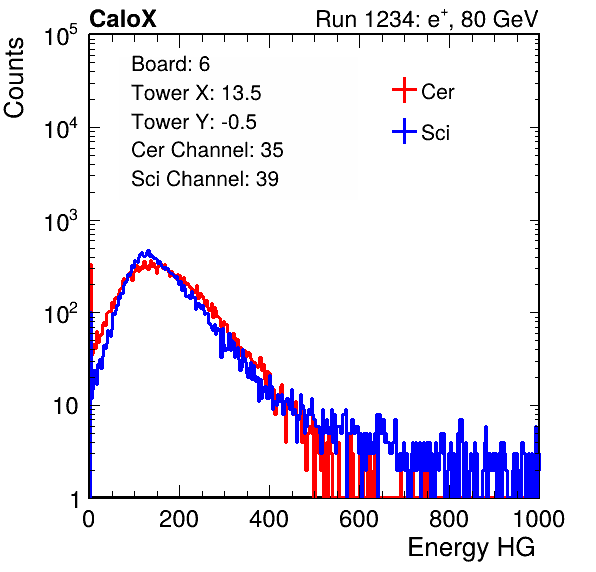 CaloX

Run 1234: $e^{+}$, 80 GeV

Counts

$10^5$

$10^4$

$10^3$

$10^2$

10

1

Board: 6

Tower X: 13.5

Tower Y: -0.5

Cer Channel: 35

Sci Channel: 39

Cer

Sci

0

200

400

600

800

1000

Energy HG